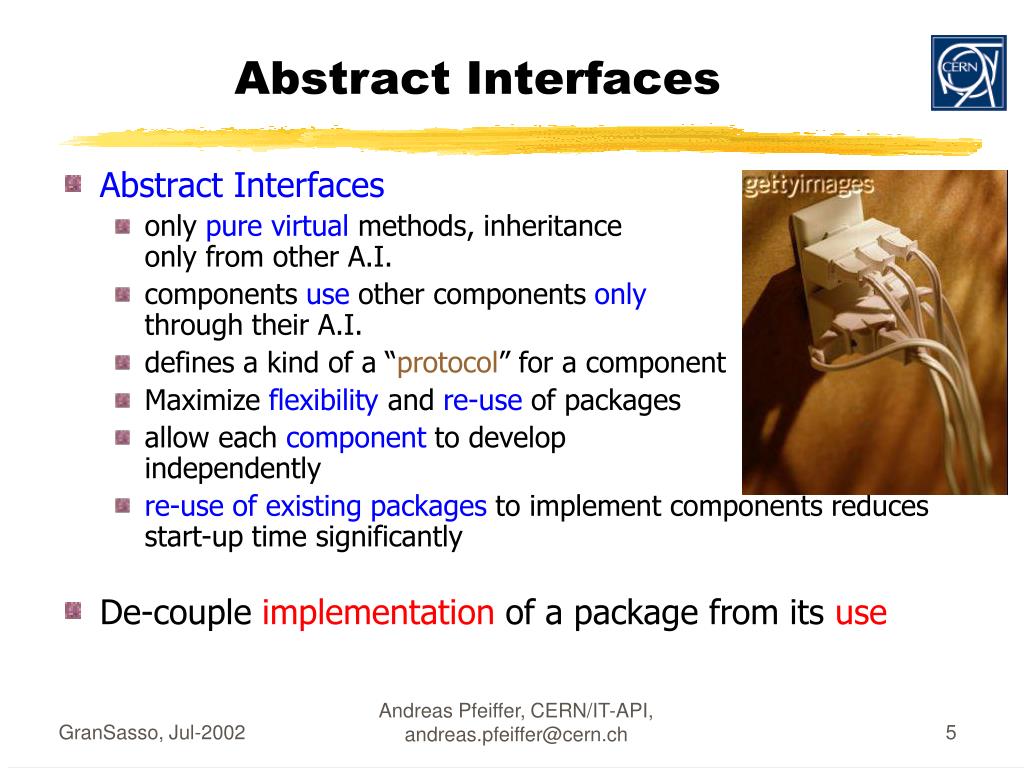 Abstract Interfaces

CERN

Abstract Interfaces
only pure virtual methods, inheritance only from other A.I.
components use other components only through their A.I.
defines a kind of a “protocol” for a component
Maximize flexibility and re-use of packages
allow each component to develop independently
re-use of existing packages to implement components reduces start-up time significantly

gettyimages

De-couple implementation of a package from its use

GranSasso, Jul-2002

Andreas Pfeiffer, CERN/IT-API, andreas.pfeiffer@cern.ch

5